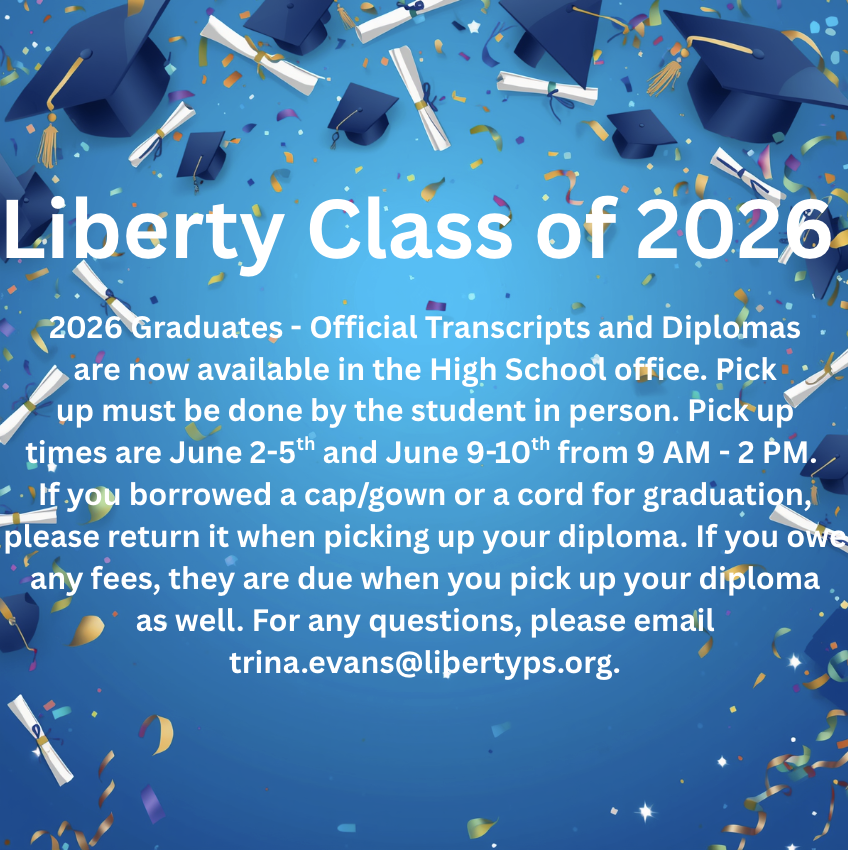 Liberty Class of 2026

2026 Graduates - Official Transcripts and Diplomas are now available in the High School office. Pick up must be done by the student in person. Pick up times are June 2-5th and June 9-10th from 9 AM - 2 PM. If you borrowed a cap/gown or a cord for graduation, please return it when picking up your diploma. If you owe any fees, they are due when you pick up your diploma as well. For any questions, please email trina.evans@libertyps.org.